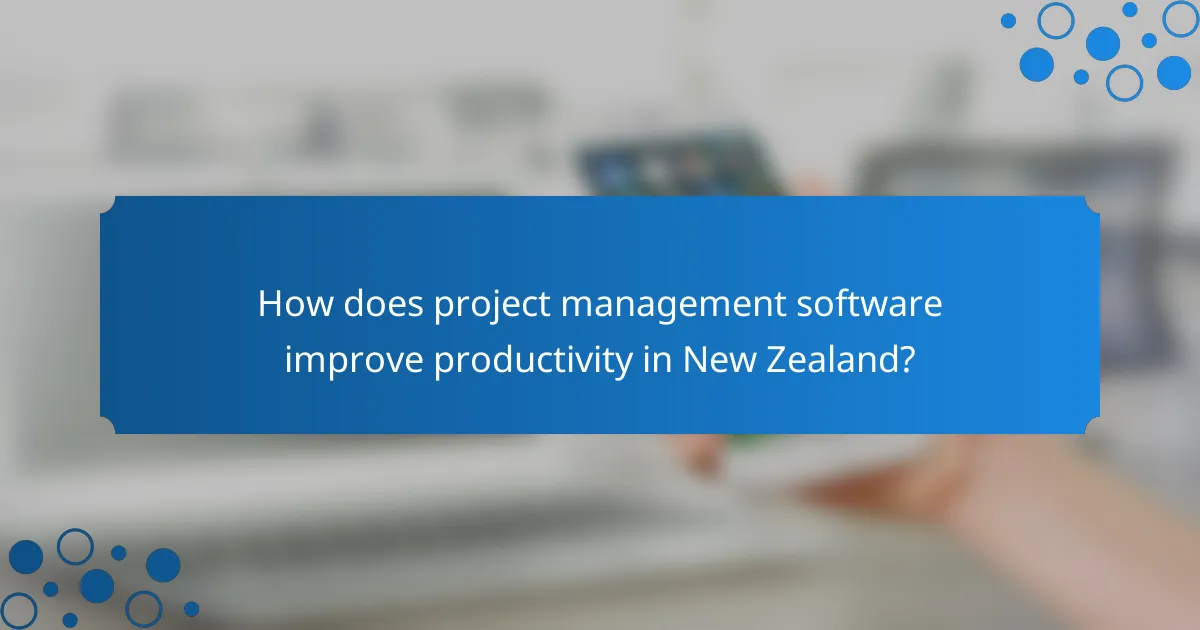 How does project management software improve productivity in New Zealand?